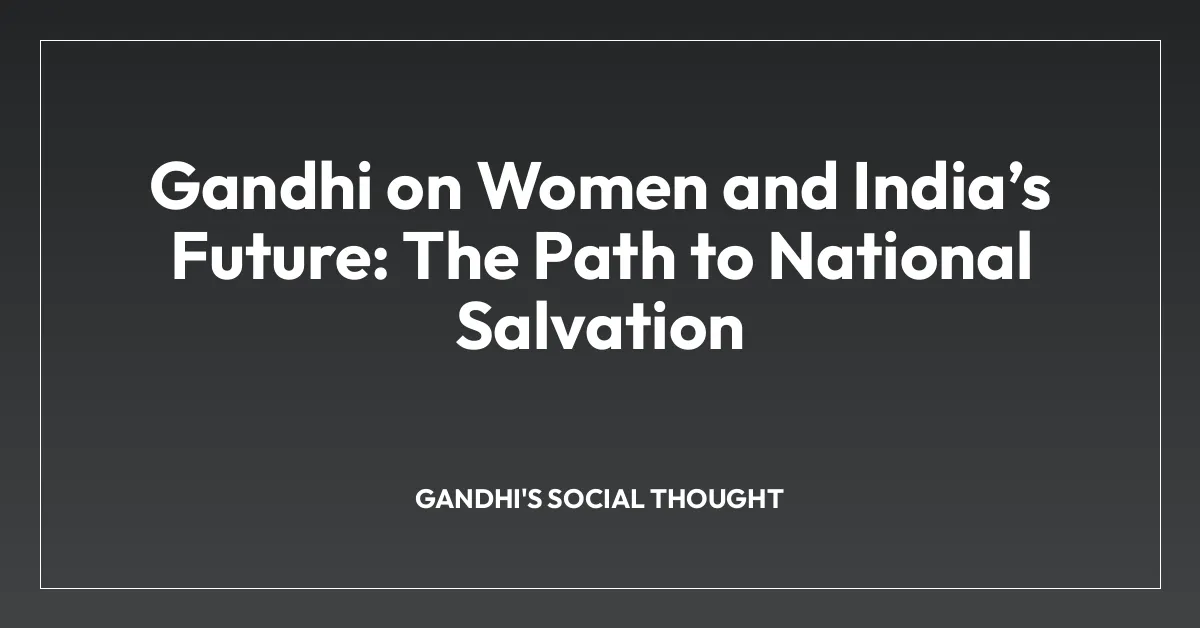 Gandhi on Women and India’s Future: The Path to National Salvation

GANDHI'S SOCIAL THOUGHT